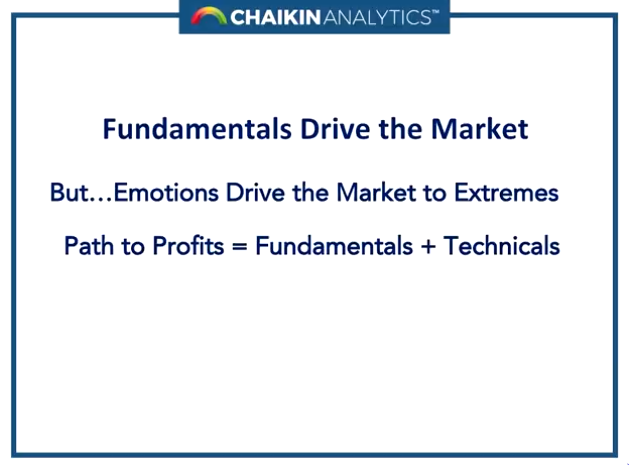 CHAIKIN ANALYTICS™

Fundamentals Drive the Market

But…Emotions Drive the Market to Extremes

Path to Profits = Fundamentals + Technicals